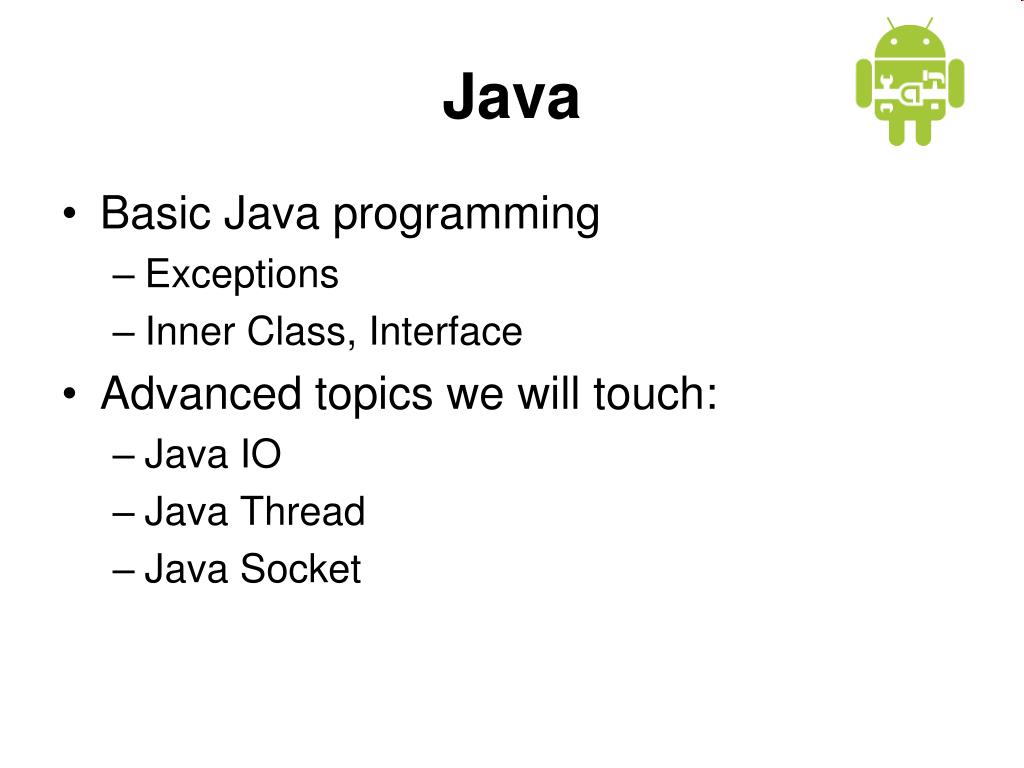 Java

• Basic Java programming
– Exceptions
– Inner Class, Interface

• Advanced topics we will touch:
– Java IO
– Java Thread
– Java Socket